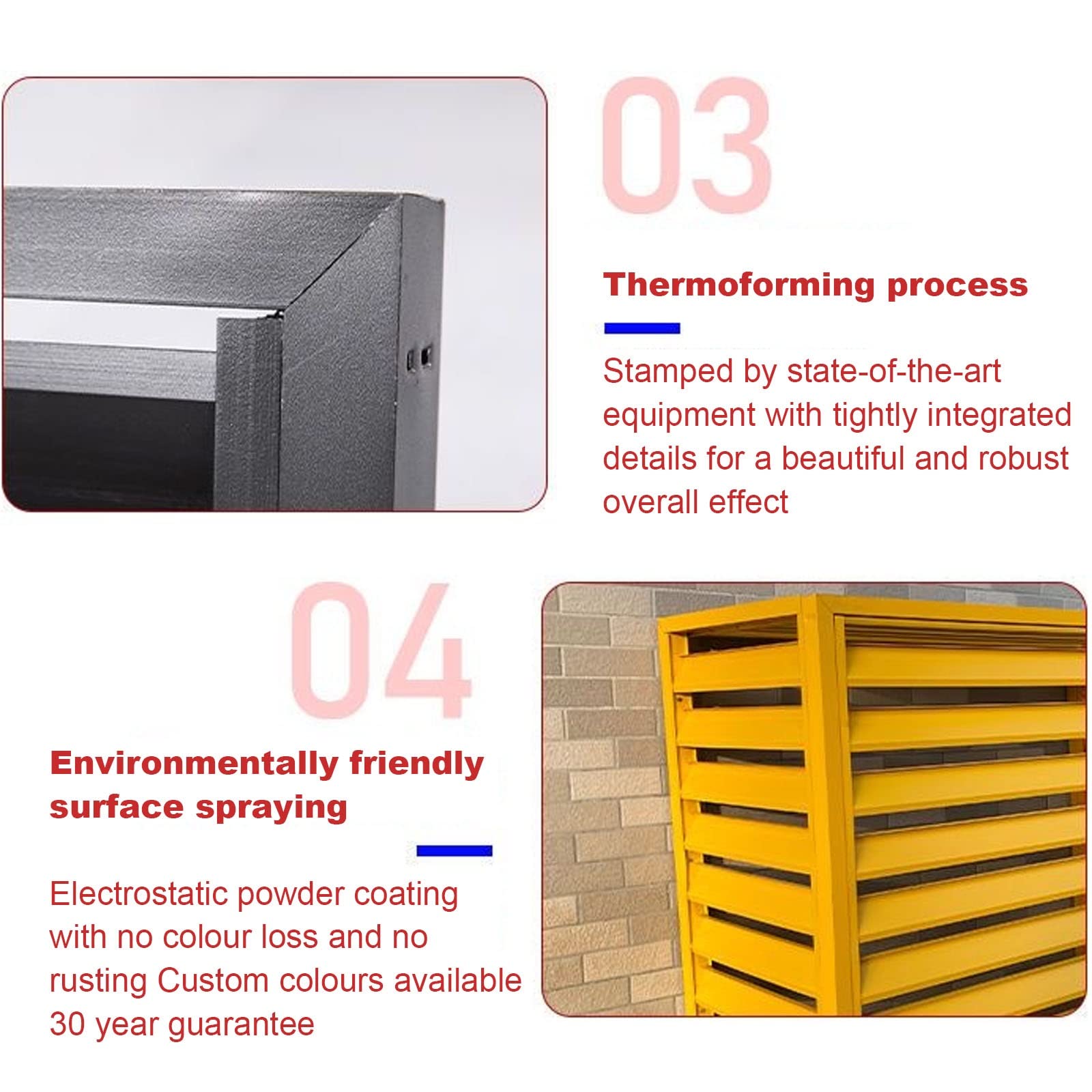 03

Thermoforming process

Stamped by state-of-the-art equipment with tightly integrated details for a beautiful and robust overall effect

04

Environmentally friendly surface spraying

Electrostatic powder coating with no colour loss and no rusting Custom colours available 30 year guarantee